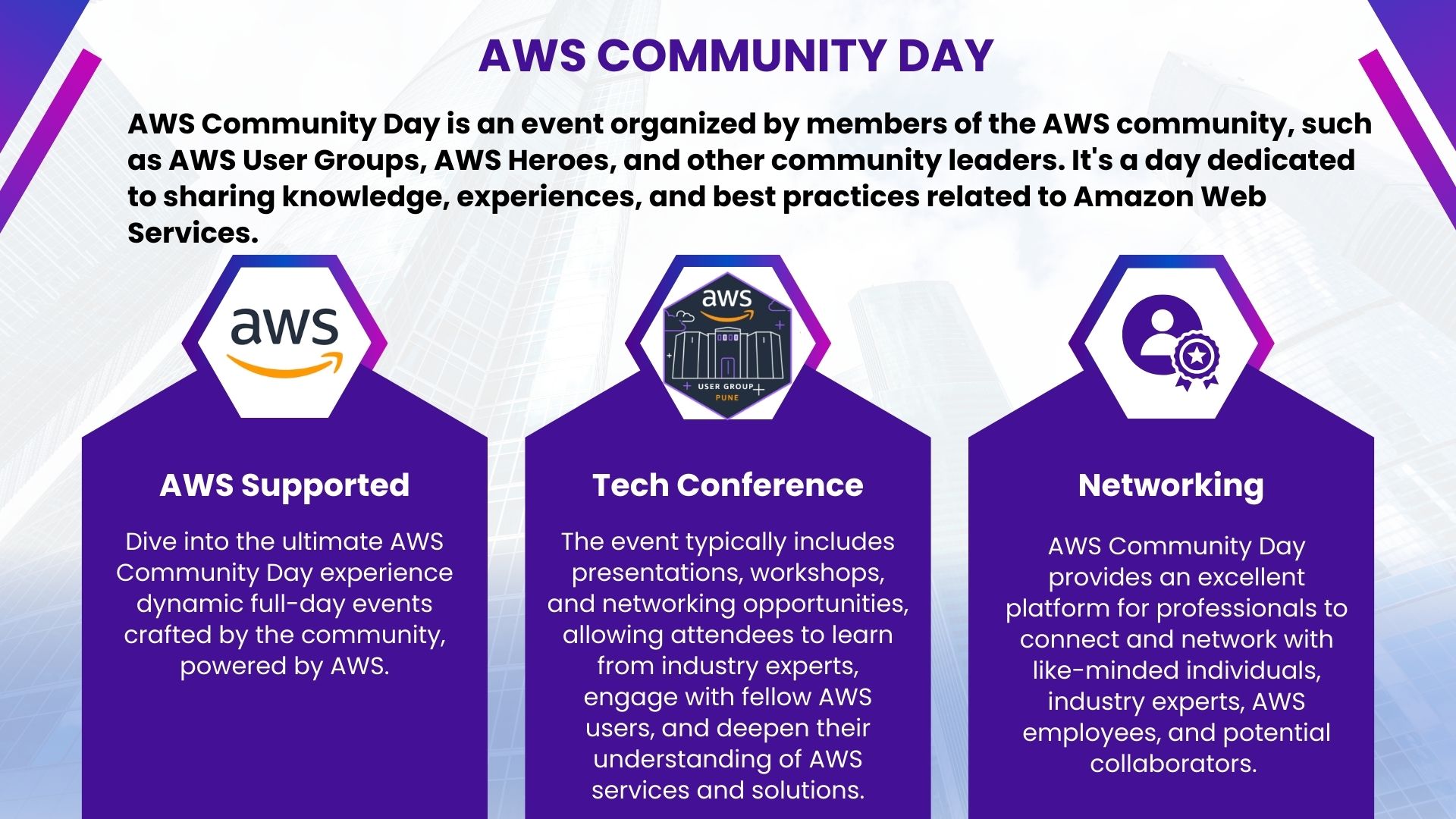 AWS COMMUNITY DAY

AWS Community Day is an event organized by members of the AWS community, such as AWS User Groups, AWS Heroes, and other community leaders. It's a day dedicated to sharing knowledge, experiences, and best practices related to Amazon Web Services.

aws

aws
USER GROUP
PUNE

AWS Supported

Dive into the ultimate AWS Community Day experience dynamic full-day events crafted by the community, powered by AWS.

Tech Conference

The event typically includes presentations, workshops, and networking opportunities, allowing attendees to learn from industry experts, engage with fellow AWS users, and deepen their understanding of AWS services and solutions.

Networking

AWS Community Day provides an excellent platform for professionals to connect and network with like-minded individuals, industry experts, AWS employees, and potential collaborators.